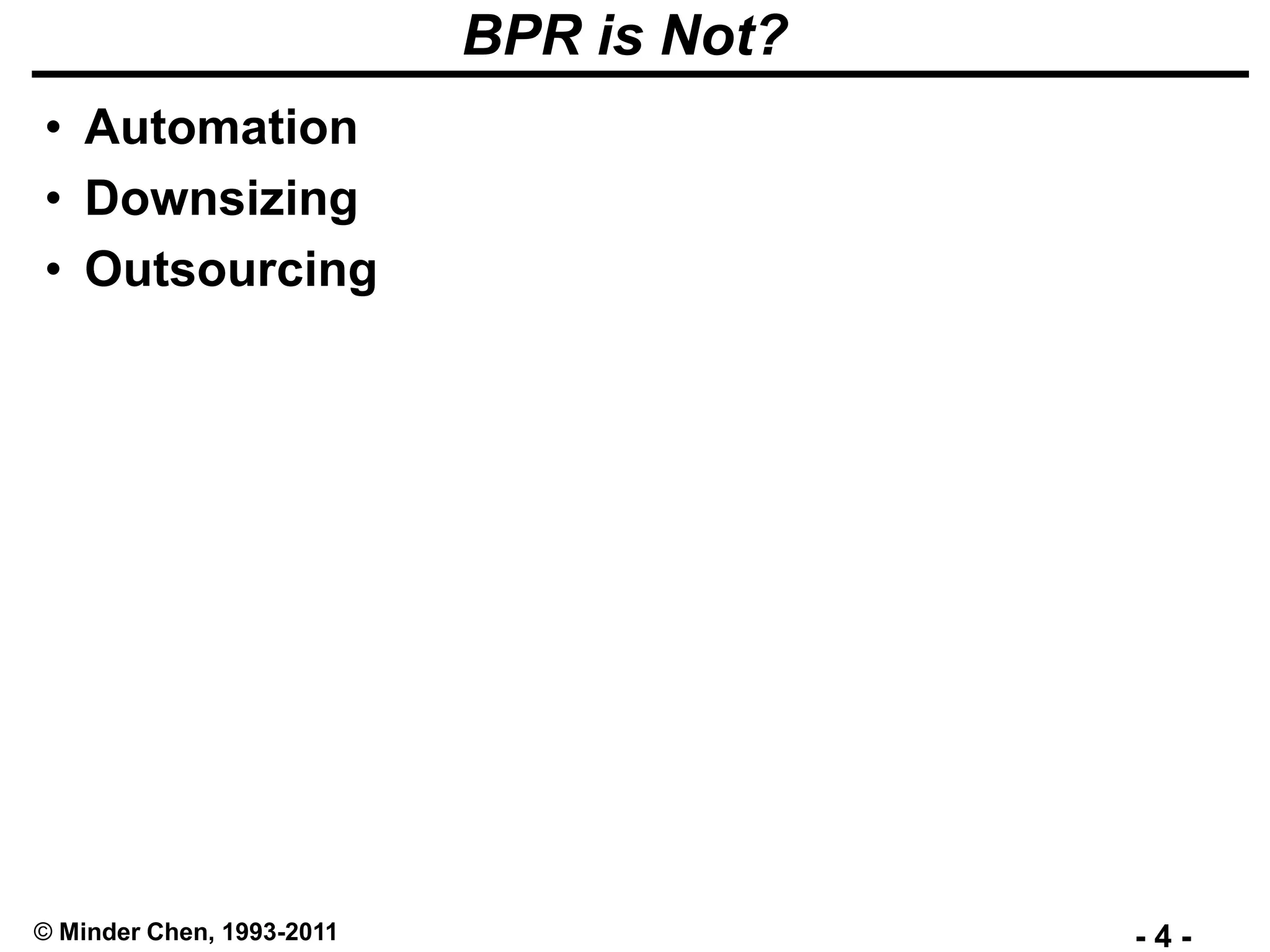 BPR is Not?

• Automation
• Downsizing
• Outsourcing

© Minder Chen, 1993-2011

- 4 -